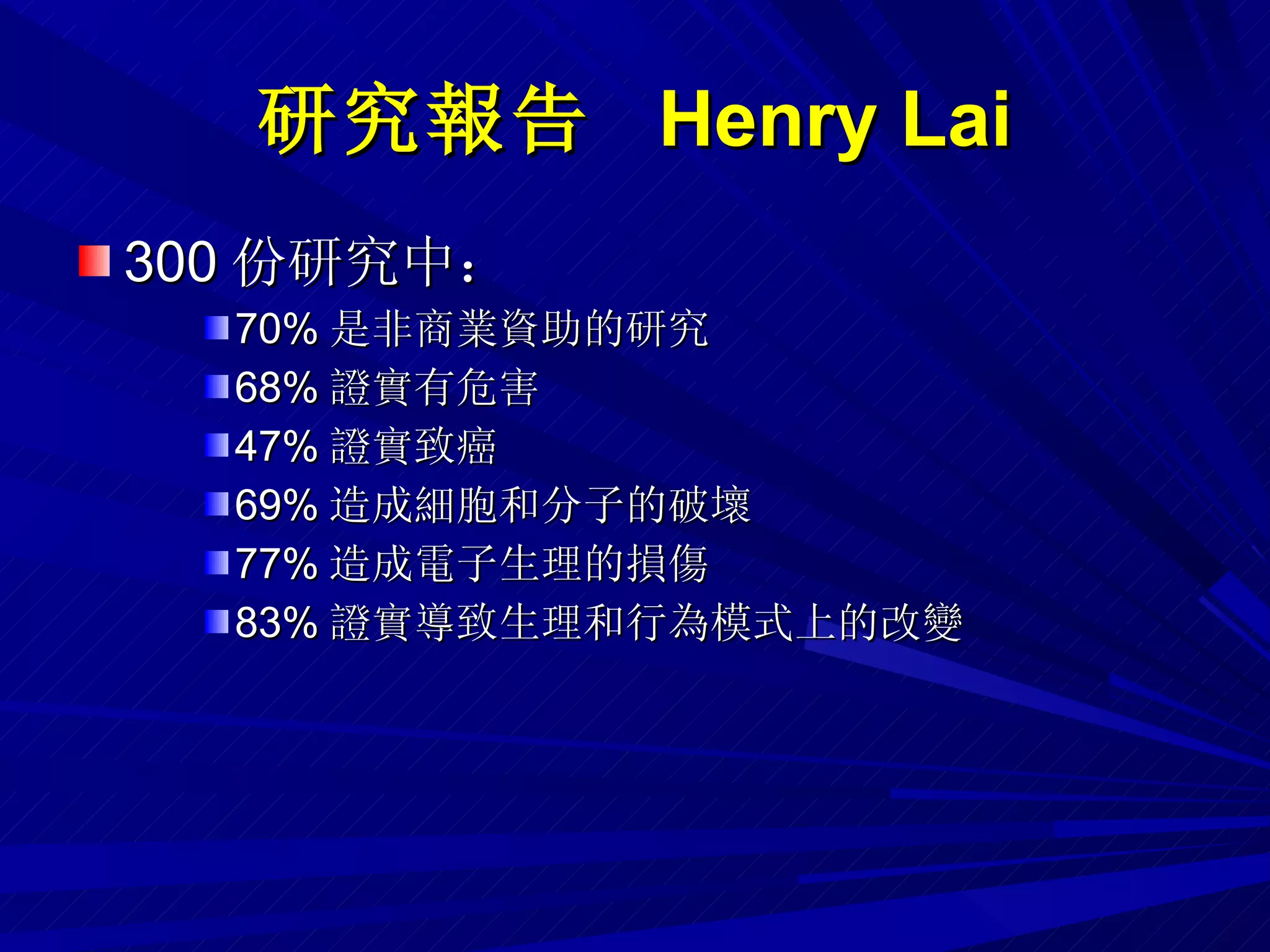 研究報告　Henry Lai

300 份研究中：

70% 是非商業資助的研究

68% 證實有危害

47% 證實致癌

69% 造成細胞和分子的破壞

77% 造成電子生理的損傷

83% 證實導致生理和行為模式上的改變